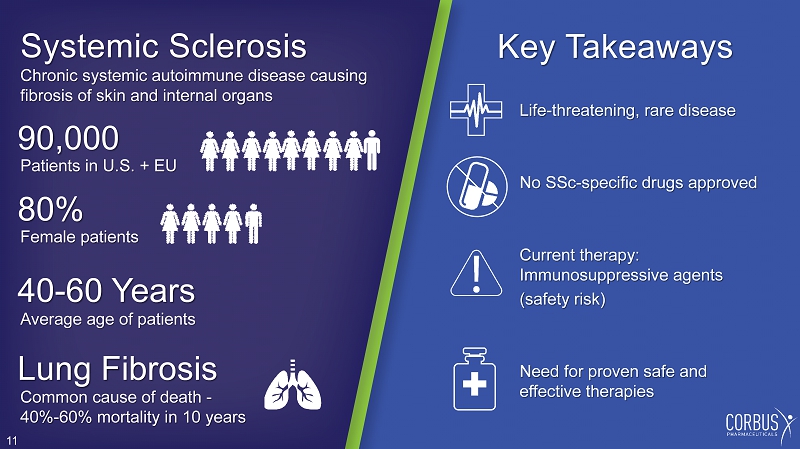 Systemic Sclerosis

Chronic systemic autoimmune disease causing fibrosis of skin and internal organs

90,000

Patients in U.S. + EU

80%

Female patients

40-60 Years

Average age of patients

Lung Fibrosis

Common cause of death - 40%-60% mortality in 10 years

11

Key Takeaways

Life-threatening, rare disease

No SSc-specific drugs approved

Current therapy: Immunosuppressive agents (safety risk)

Need for proven safe and effective therapies

CORBUS PHARMACEUTICALS